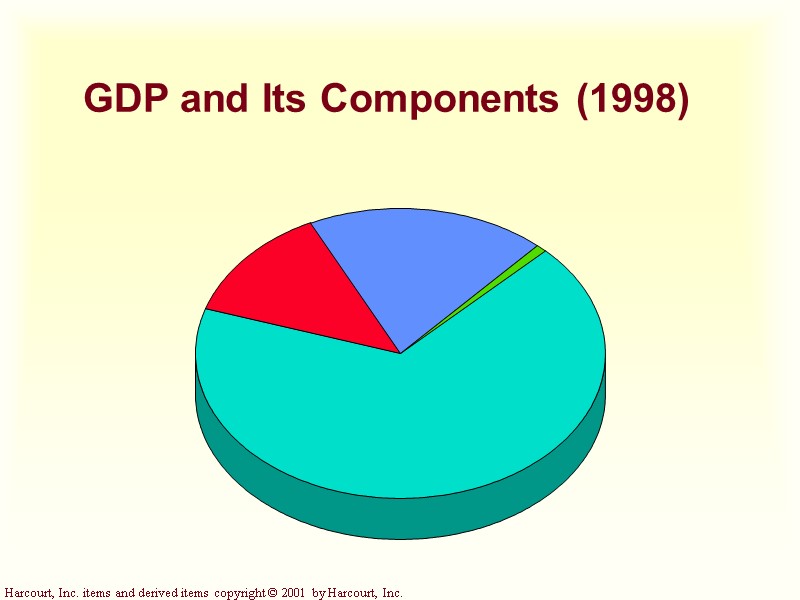 GDP and Its Components (1998)

Harcourt, Inc. items and derived items copyright © 2001 by Harcourt, Inc.